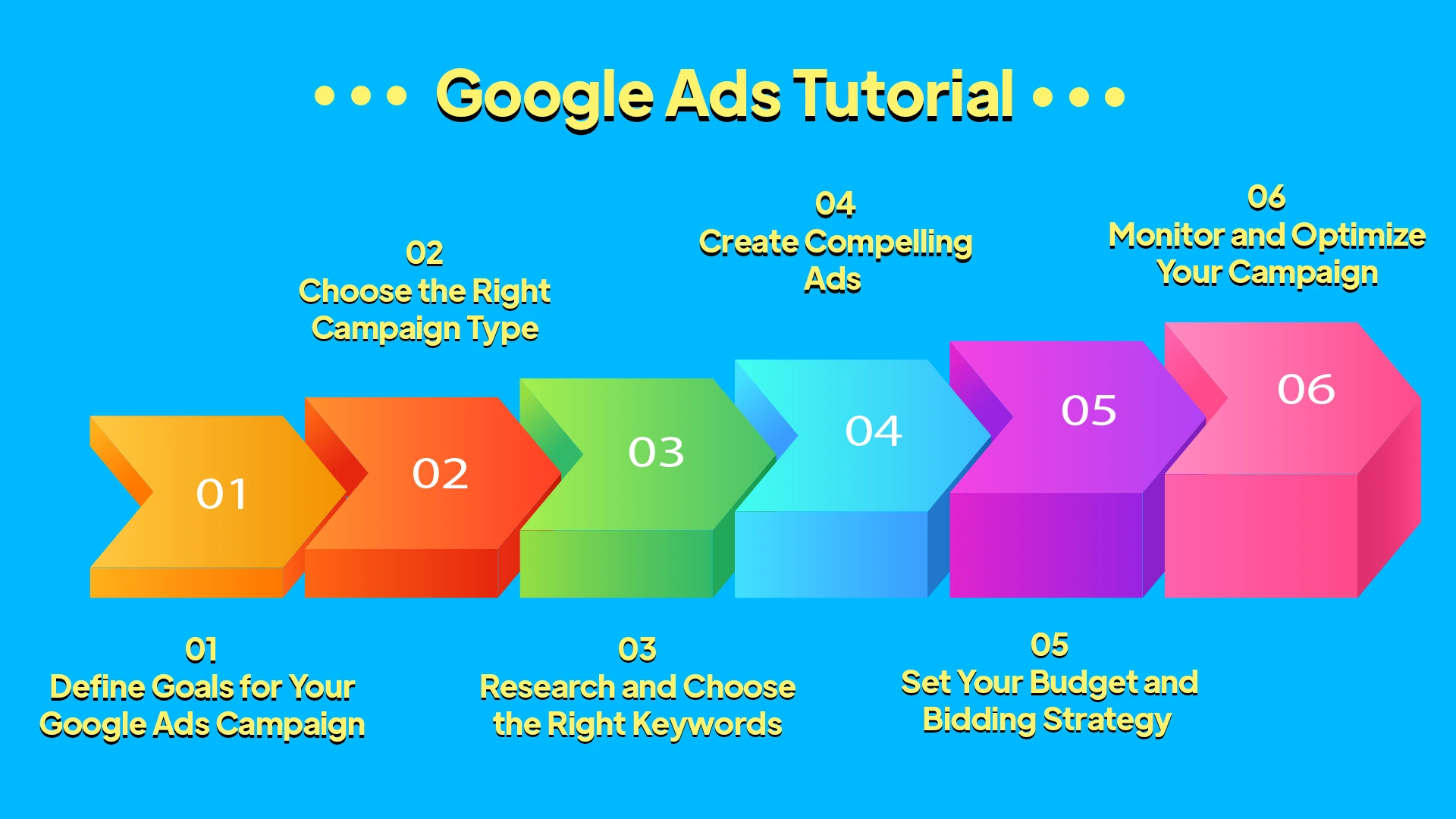 Google Ads Tutorial

02
Choose the Right Campaign Type

04
Create Compelling Ads

06
Monitor and Optimize Your Campaign

01

02

03

04

05

06

01
Define Goals for Your Google Ads Campaign

03
Research and Choose the Right Keywords

05
Set Your Budget and Bidding Strategy